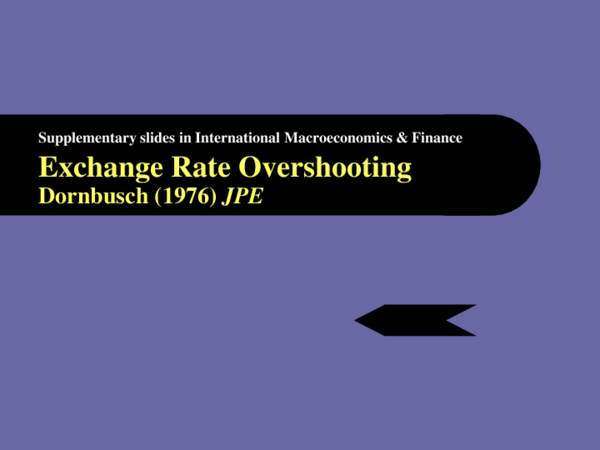 Supplementary slides in International Macroeconomics & Finance

Exchange Rate Overshooting
Dornbusch (1976) JPE